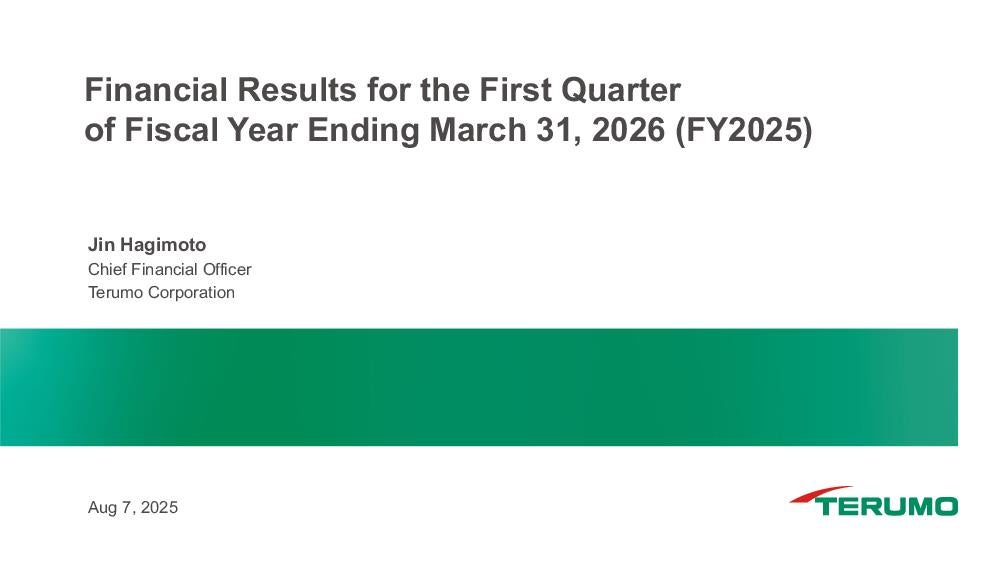 Financial Results for the First Quarter of Fiscal Year Ending March 31, 2026 (FY2025)

Jin Hagimoto
Chief Financial Officer
Terumo Corporation

Aug 7, 2025

TERUMO